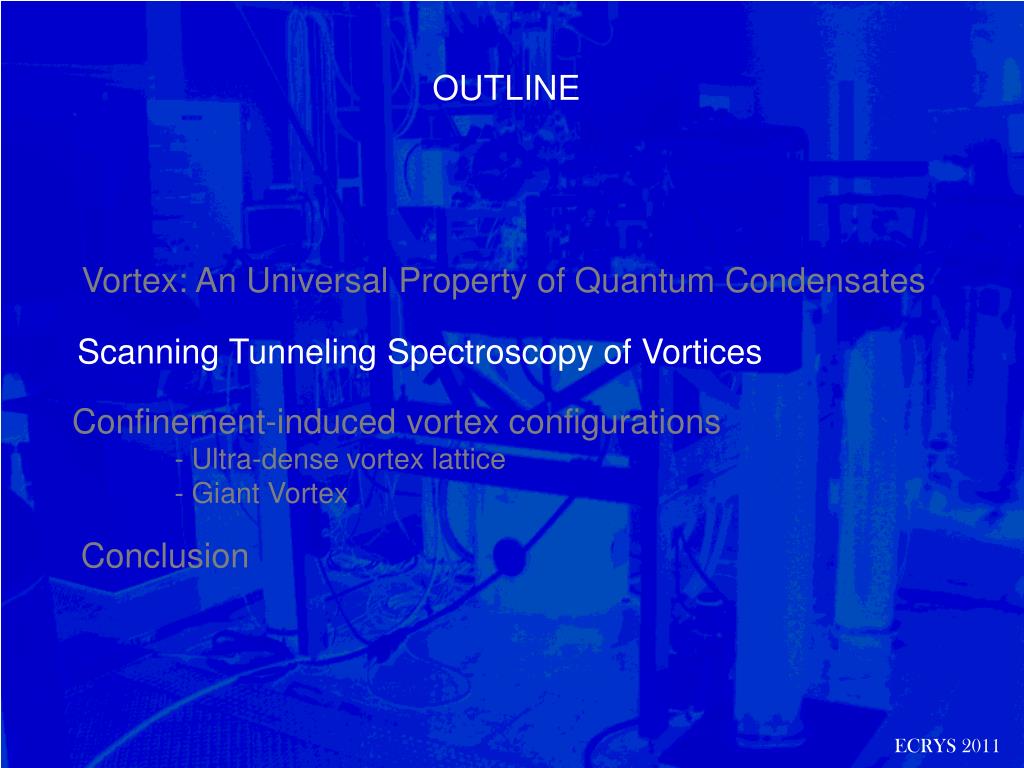 OUTLINE

Vortex: An Universal Property of Quantum Condensates

Scanning Tunneling Spectroscopy of Vortices

Confinement-induced vortex configurations
- Ultra-dense vortex lattice
- Giant Vortex

Conclusion

ECRYS 2011